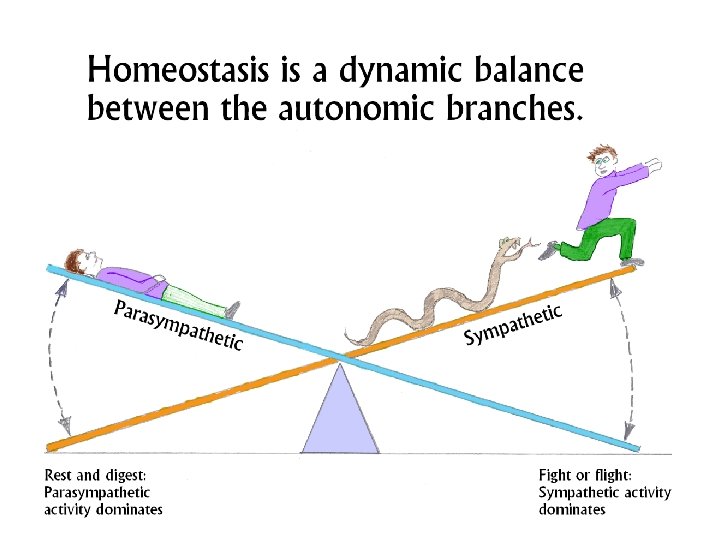 Homeostasis is a dynamic balance between the autonomic branches.

Parasympathetic

Sympathetic

Rest and digest: Parasympathetic activity dominates

Fight or flight: Sympathetic activity dominates